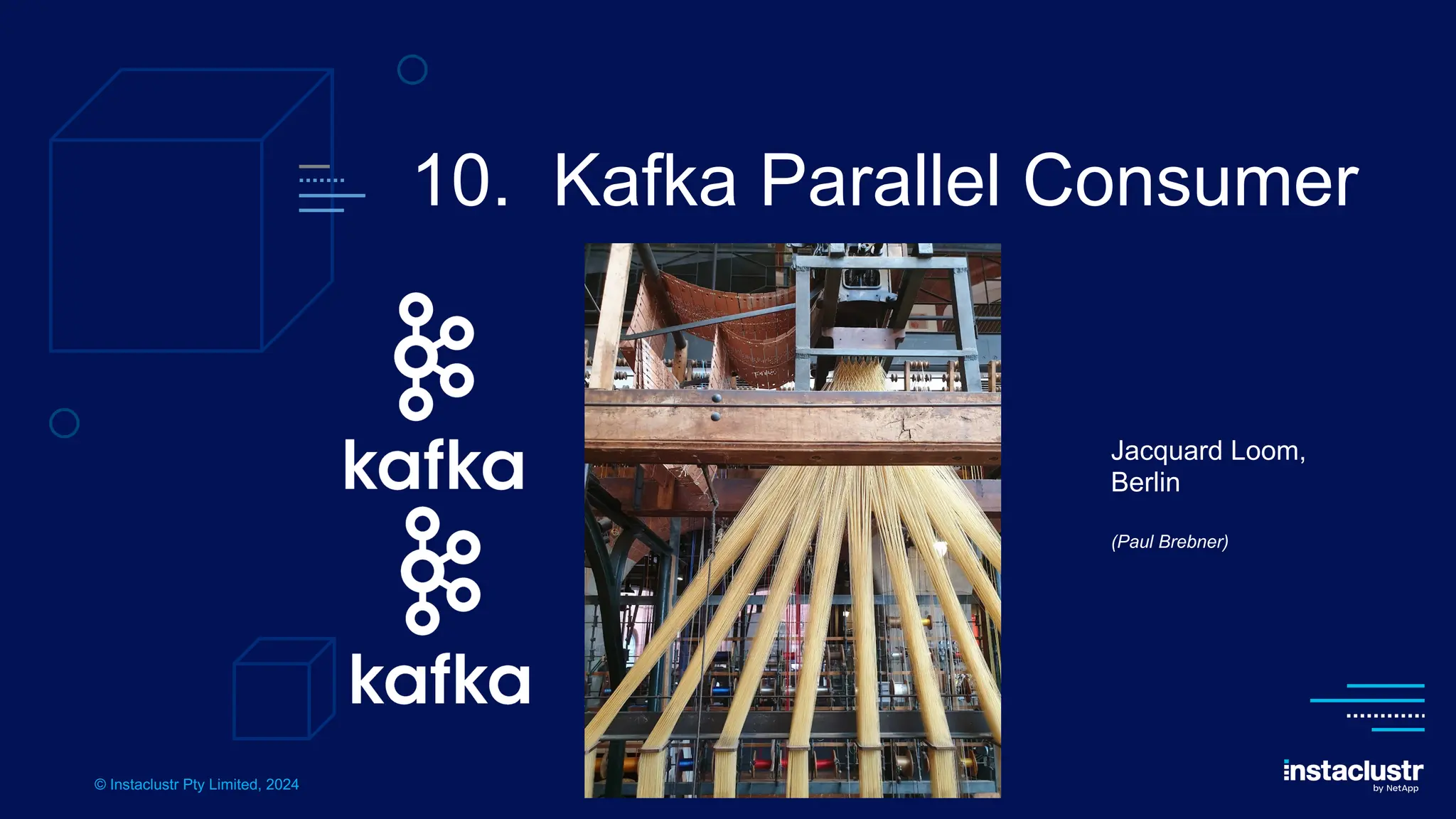 10. Kafka Parallel Consumer

kafka

kafka

Jacquard Loom, Berlin

(Paul Brebner)

© Instaclustr Pty Limited, 2024

instaclustr by NetApp